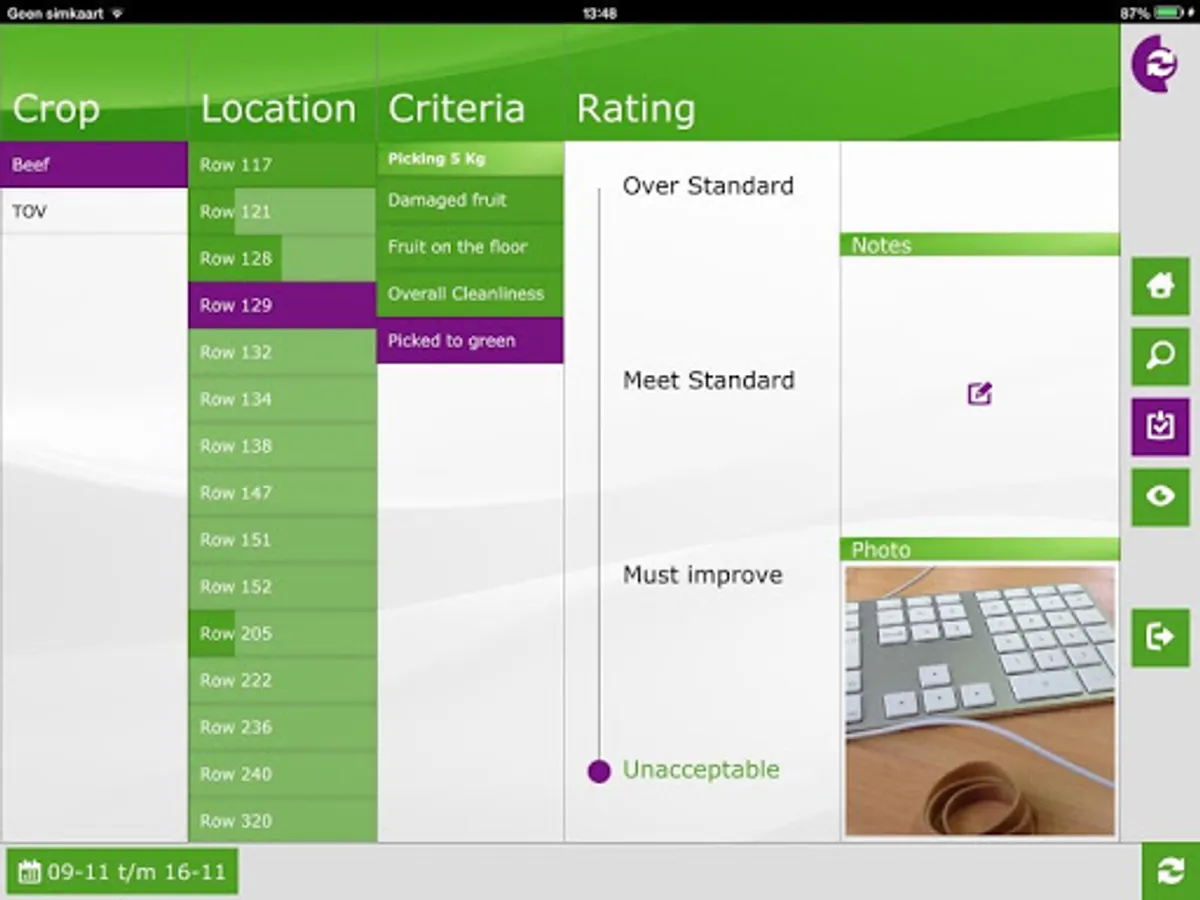 Geen simkaart
13:48
87%

Crop
Beef
TOV

Location
Row 117
Row 121
Row 128
Row 129
Row 132
Row 134
Row 138
Row 147
Row 151
Row 152
Row 205
Row 222
Row 236
Row 240
Row 320

Criteria
Picking 5 Kg
Damaged fruit
Fruit on the floor
Overall Cleanliness
Picked to green

Rating
Over Standard
Meet Standard
Must improve
Unacceptable

Notes

Photo

09-11 t/m 16-11